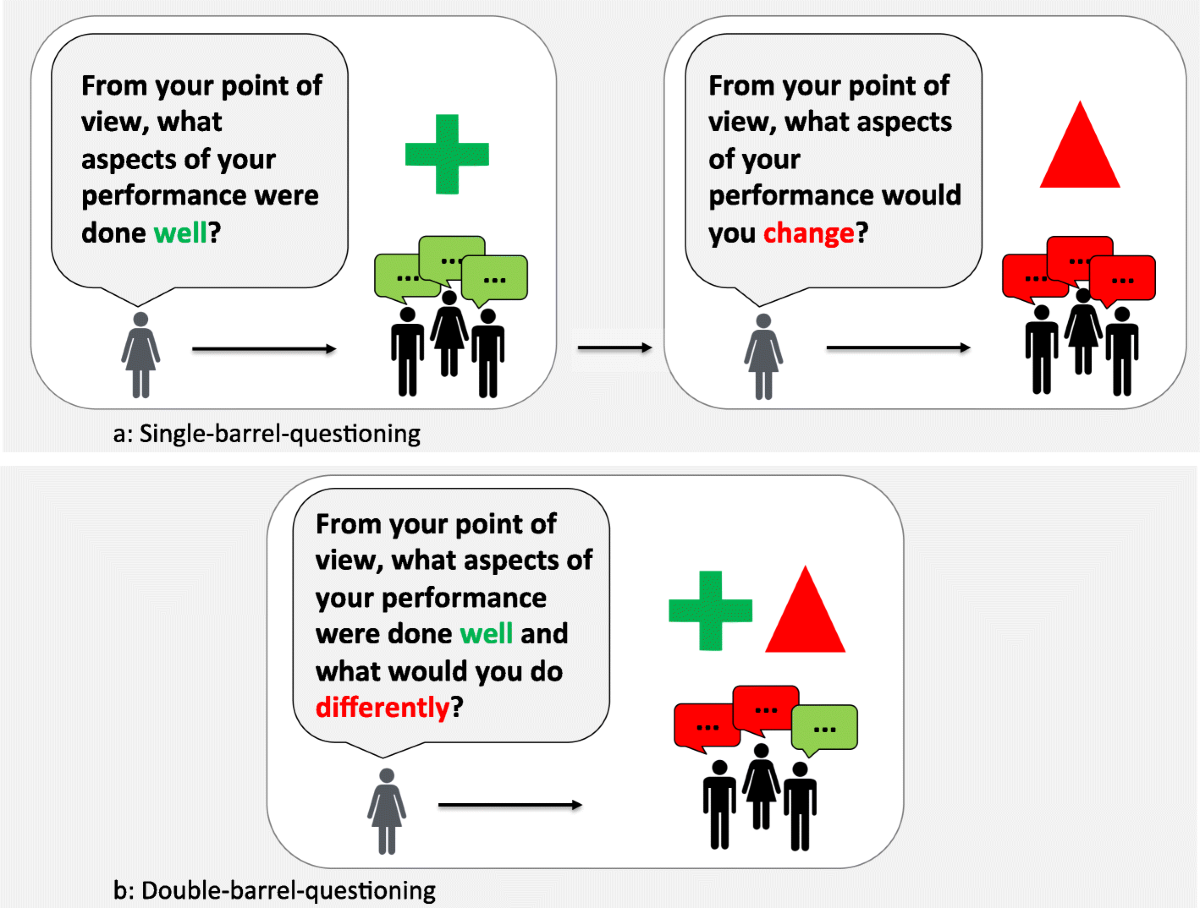 From your point of view, what aspects of your performance were done well?

...
...
...

From your point of view, what aspects of your performance would you change?

...
...
...

a: Single-barrel-questioning

From your point of view, what aspects of your performance were done well and what would you do differently?

...
...
...

b: Double-barrel-questioning